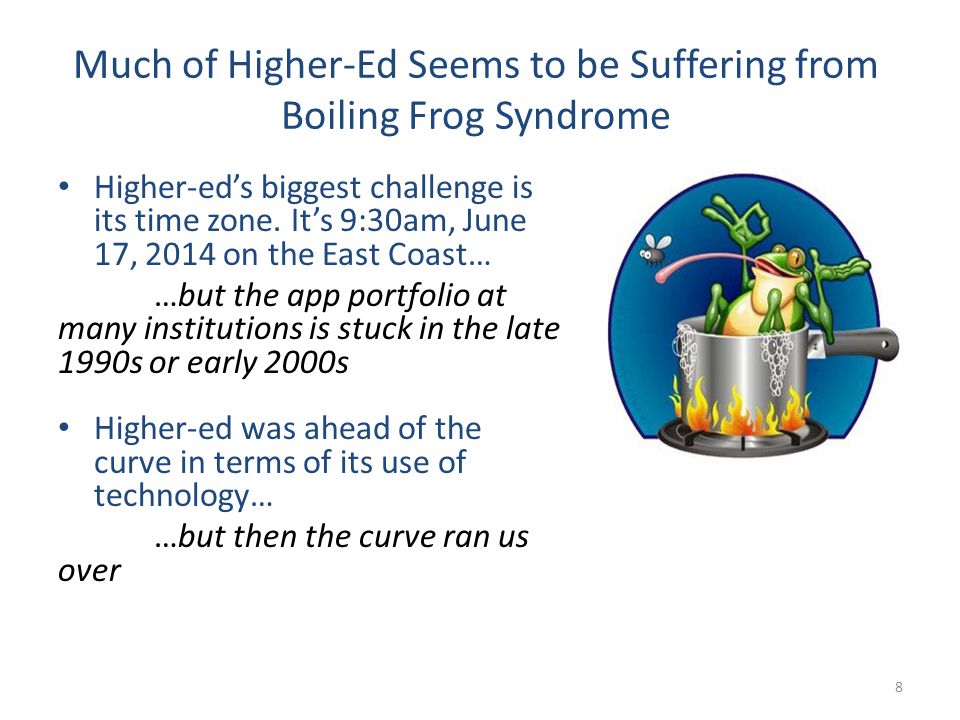 Much of Higher-Ed Seems to be Suffering from Boiling Frog Syndrome

• Higher-ed's biggest challenge is its time zone. It's 9:30am, June 17, 2014 on the East Coast…

…but the app portfolio at many institutions is stuck in the late 1990s or early 2000s

• Higher-ed was ahead of the curve in terms of its use of technology…

…but then the curve ran us over

8